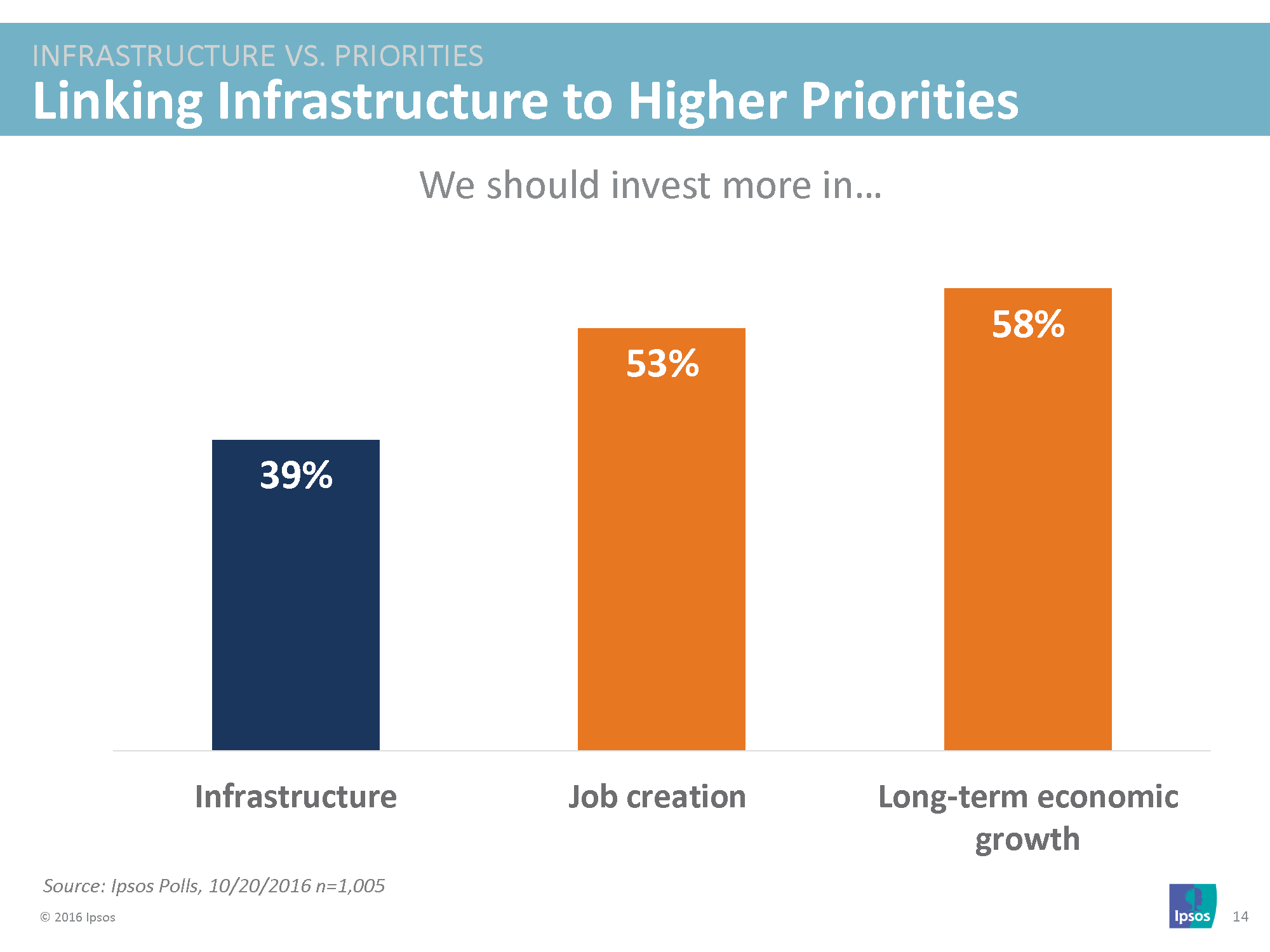 INFRASTRUCTURE VS. PRIORITIES
Linking Infrastructure to Higher Priorities

We should invest more in…

39%
53%
58%

Infrastructure
Job creation
Long-term economic growth

Source: Ipsos Polls, 10/20/2016 n=1,005

© 2016 Ipsos

Ipsos

14